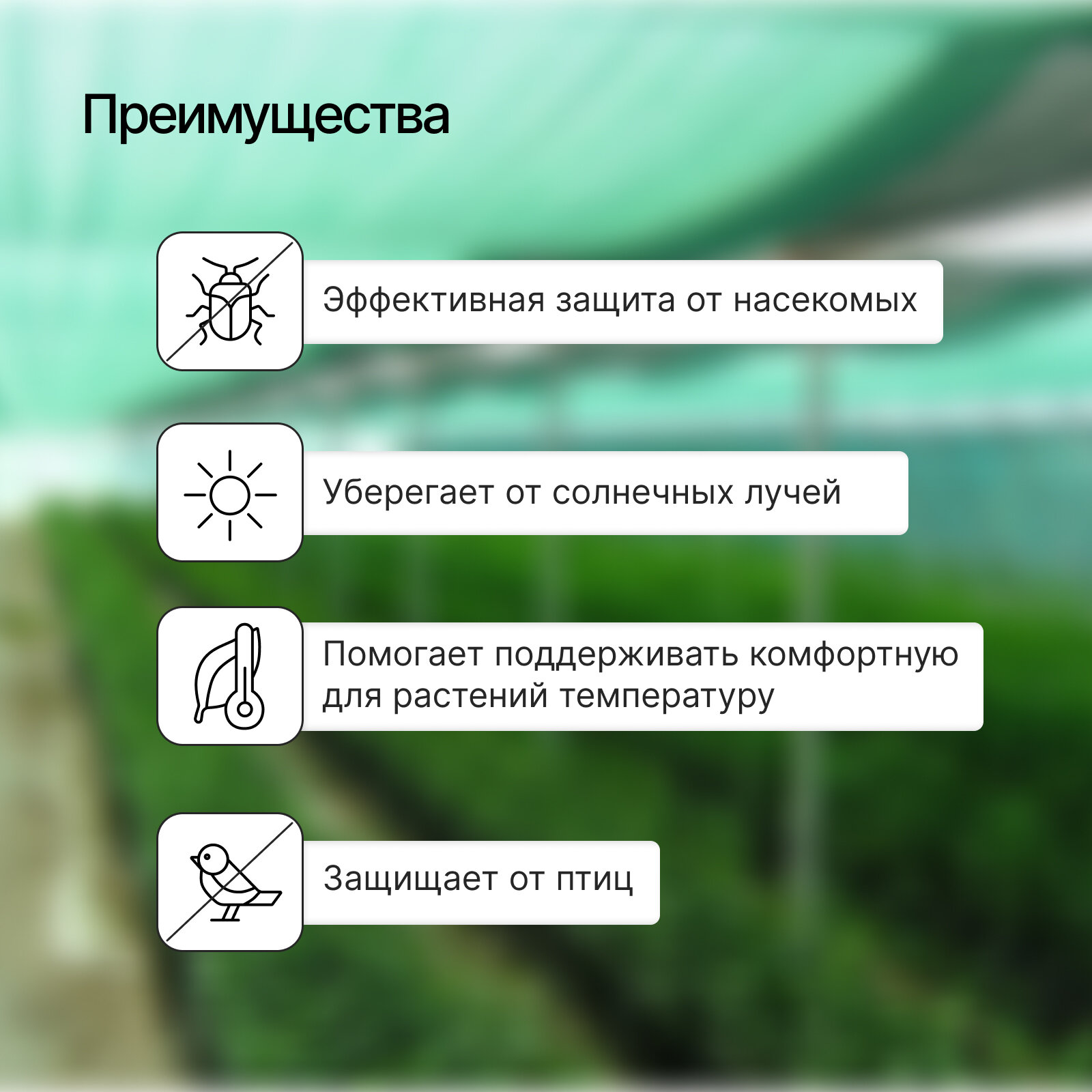 Преимущества

Эффективная защита от насекомых

Уберегает от солнечных лучей

Помогает поддерживать комфортную для растений температуру

Защищает от птиц